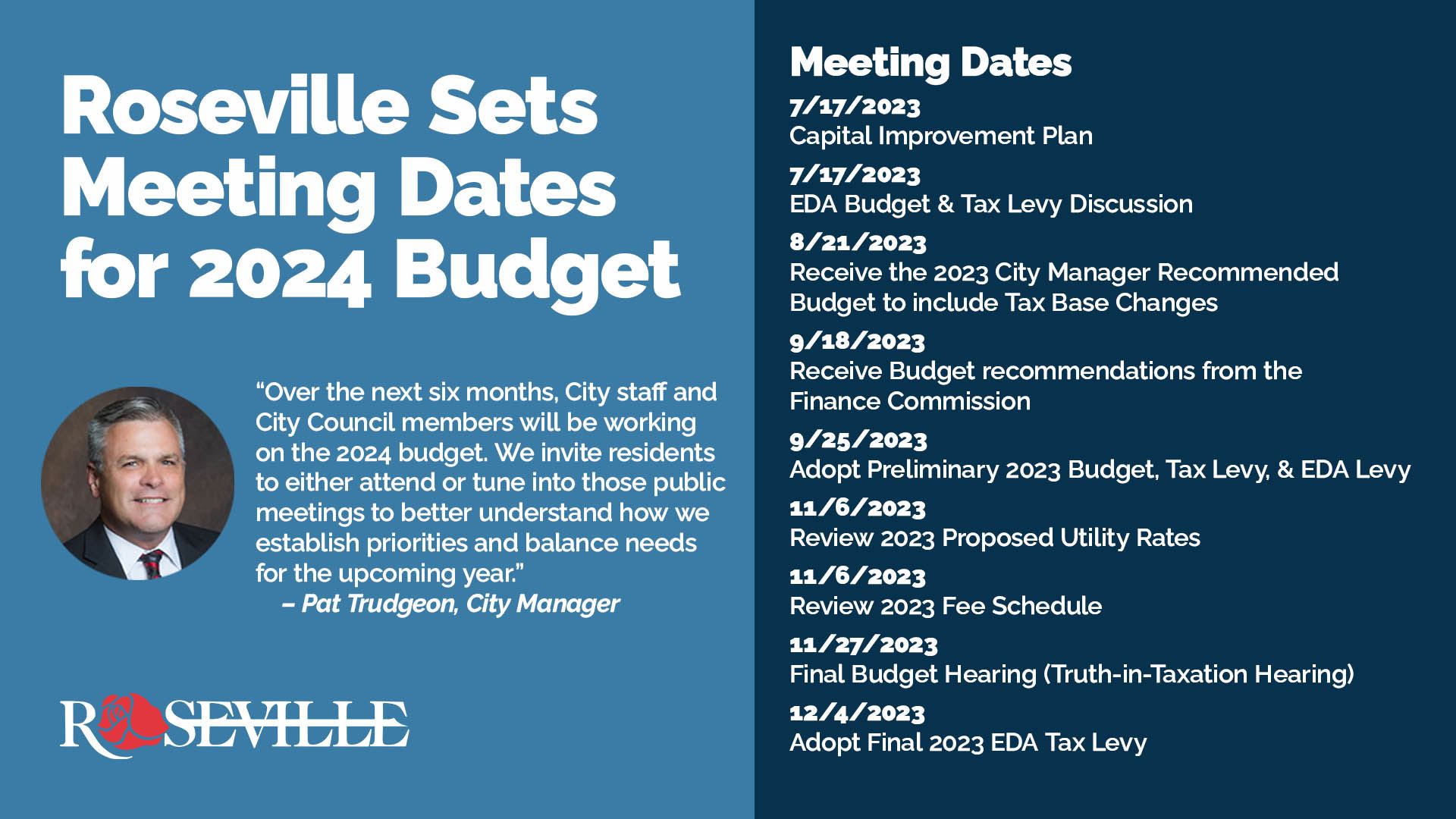 Roseville Sets Meeting Dates for 2024 Budget

"Over the next six months, City staff and City Council members will be working on the 2024 budget. We invite residents to either attend or tune into those public meetings to better understand how we establish priorities and balance needs for the upcoming year."
– Pat Trudgeon, City Manager

ROSEVILLE

Meeting Dates

7/17/2023
Capital Improvement Plan

7/17/2023
EDA Budget & Tax Levy Discussion

8/21/2023
Receive the 2023 City Manager Recommended Budget to include Tax Base Changes

9/18/2023
Receive Budget recommendations from the Finance Commission

9/25/2023
Adopt Preliminary 2023 Budget, Tax Levy, & EDA Levy

11/6/2023
Review 2023 Proposed Utility Rates

11/6/2023
Review 2023 Fee Schedule

11/27/2023
Final Budget Hearing (Truth-in-Taxation Hearing)

12/4/2023
Adopt Final 2023 EDA Tax Levy